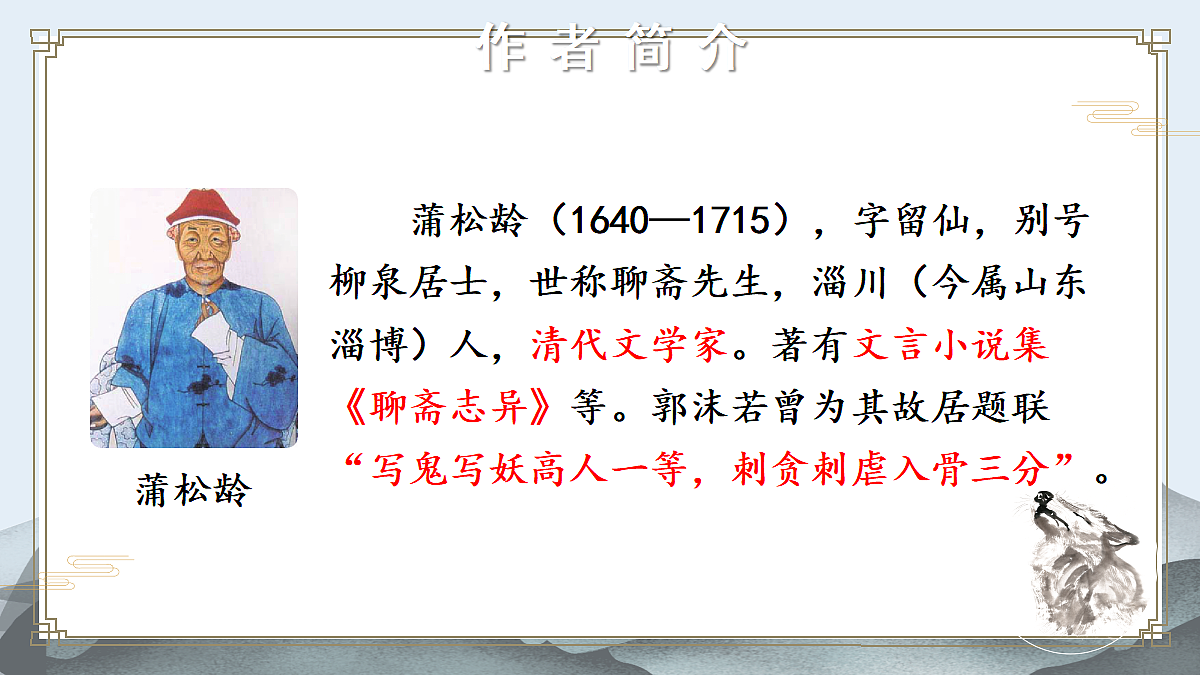 作者简介

蒲松龄

蒲松龄（1640—1715），字留仙，别号柳泉居士，世称聊斋先生，淄川（今属山东淄博）人，清代文学家。著有文言小说集《聊斋志异》等。郭沫若曾为其故居题联“写鬼写妖高人一等，刺贪刺虐入骨三分”。